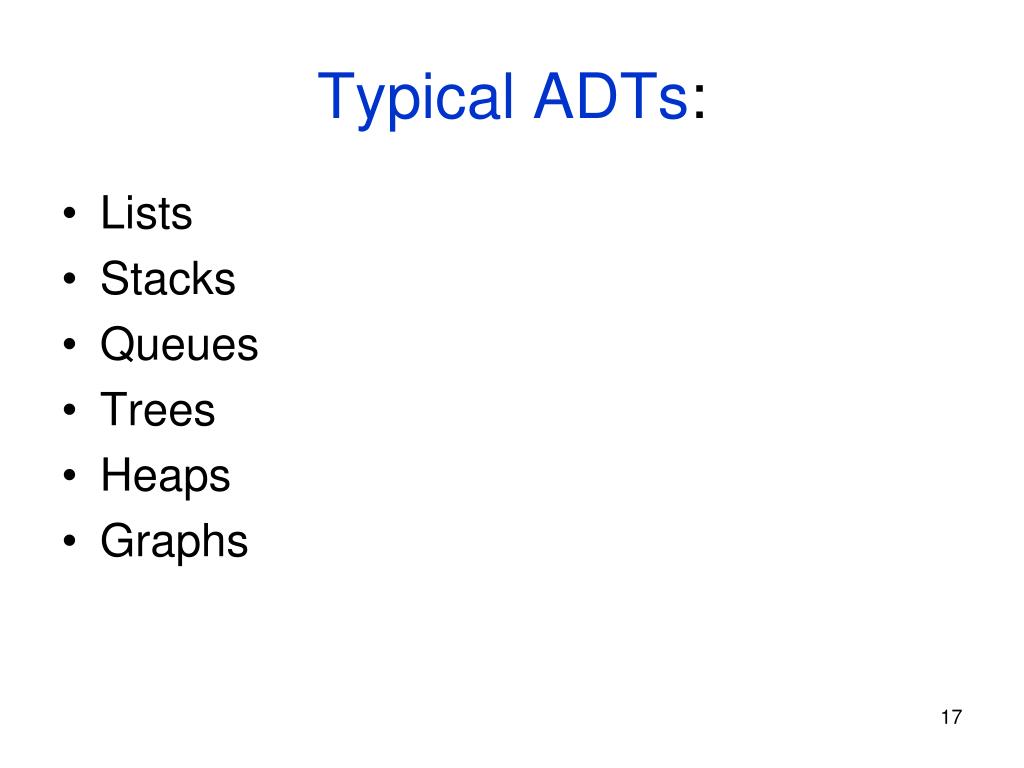 Typical ADTs:

• Lists
• Stacks
• Queues
• Trees
• Heaps
• Graphs

17